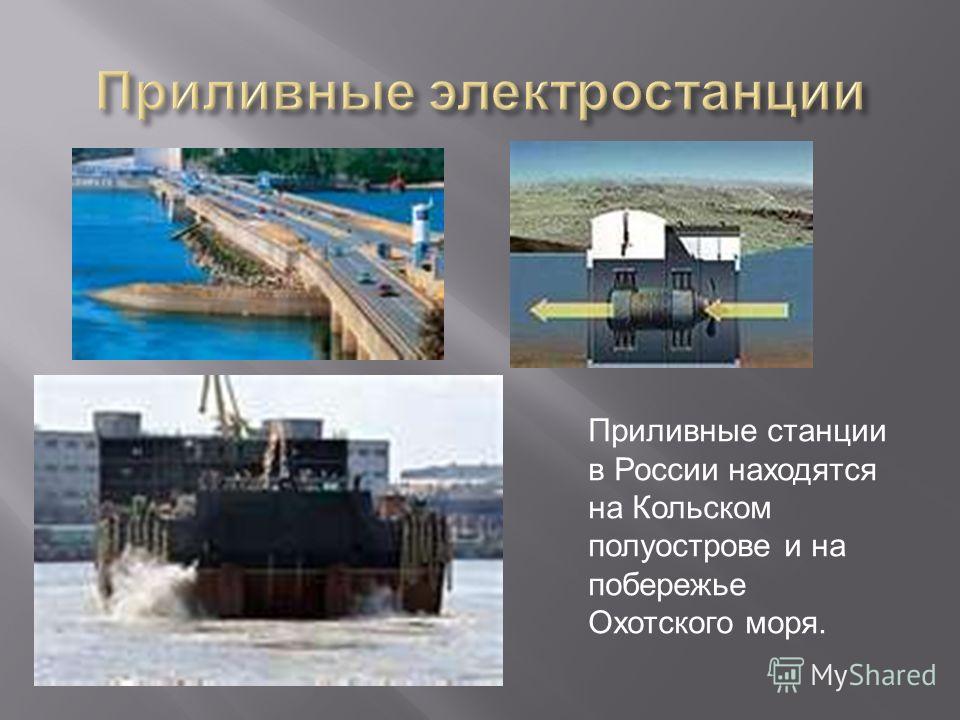 Приливные электростанции

Приливные станции в России находятся на Кольском полуострове и на побережье Охотского моря.

MyShared